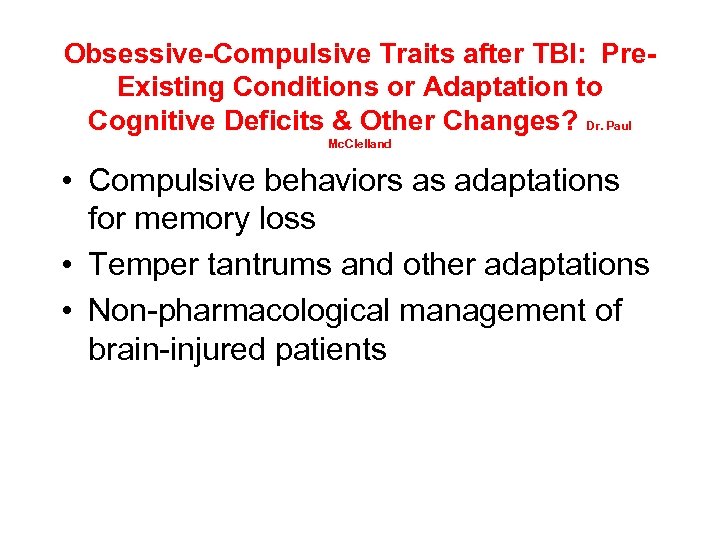 Obsessive-Compulsive Traits after TBI: Pre-Existing Conditions or Adaptation to Cognitive Deficits & Other Changes? Dr. Paul McClelland

• Compulsive behaviors as adaptations for memory loss
• Temper tantrums and other adaptations
• Non-pharmacological management of brain-injured patients